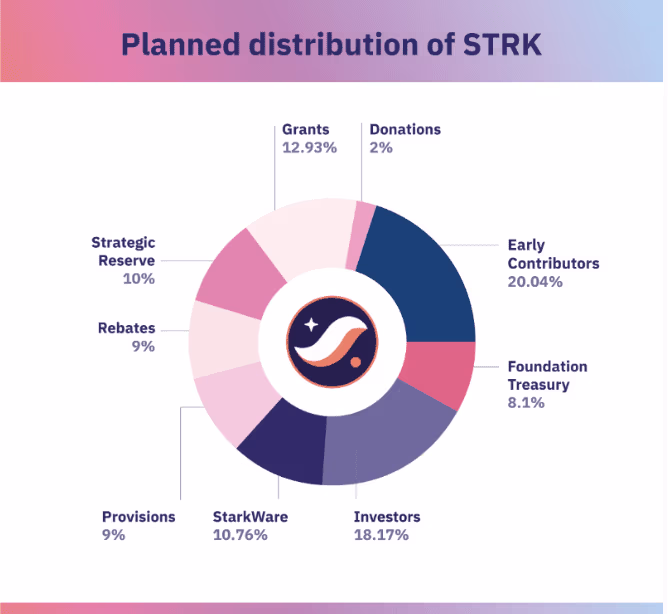 Planned distribution of STRK

Grants
12.93%

Donations
2%

Strategic Reserve
10%

Early Contributors
20.04%

Rebates
9%

Foundation Treasury
8.1%

Provisions
9%

StarkWare
10.76%

Investors
18.17%